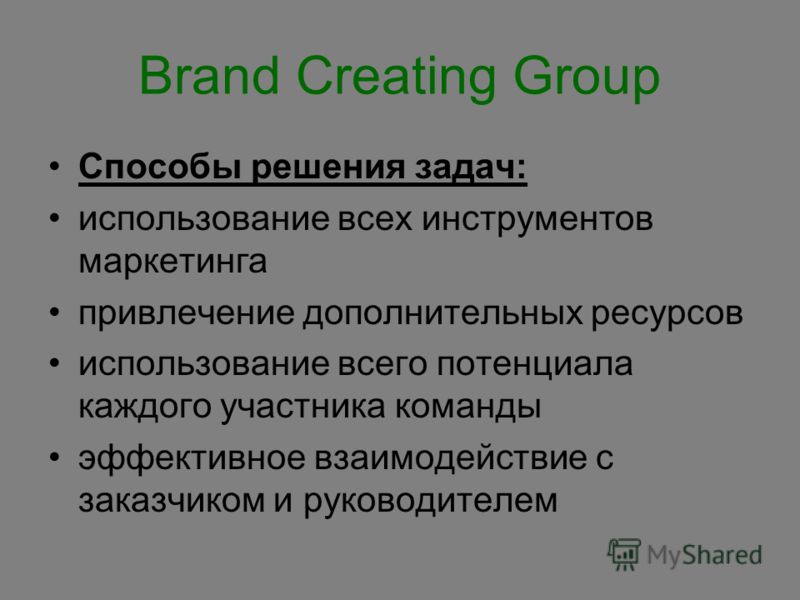 Brand Creating Group

• Способы решения задач:
• использование всех инструментов маркетинга
• привлечение дополнительных ресурсов
• использование всего потенциала каждого участника команды
• эффективное взаимодействие с заказчиком и руководителем

MyShared